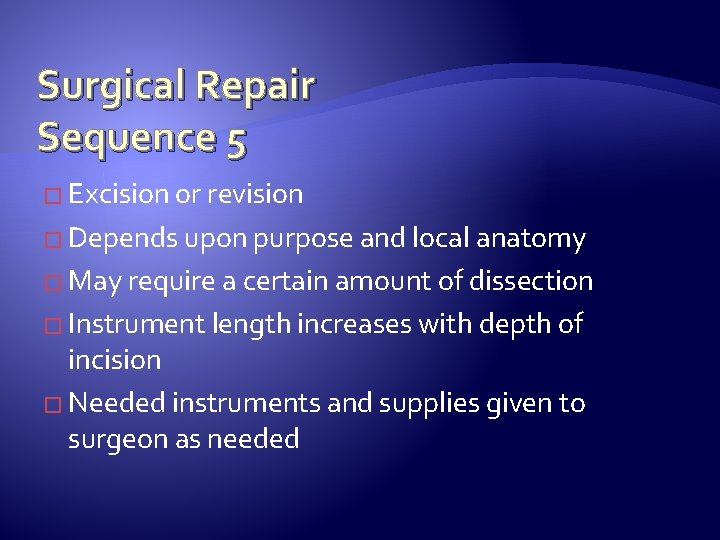 Surgical Repair Sequence 5

□ Excision or revision
□ Depends upon purpose and local anatomy
□ May require a certain amount of dissection
□ Instrument length increases with depth of incision
□ Needed instruments and supplies given to surgeon as needed